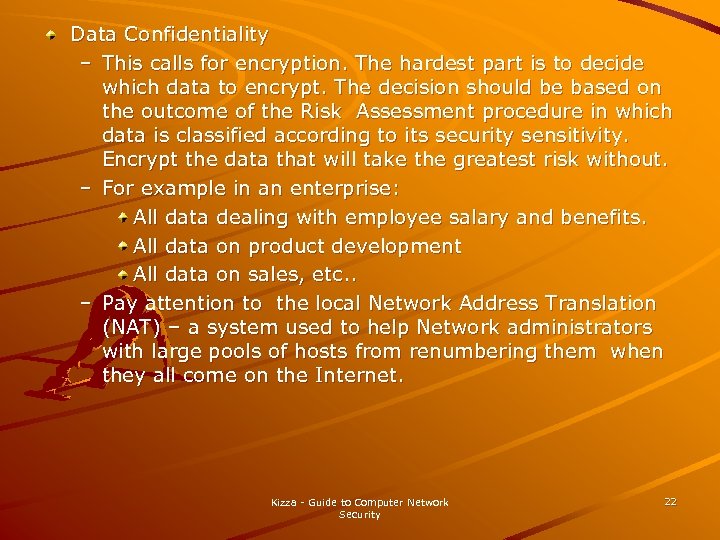 Data Confidentiality

– This calls for encryption. The hardest part is to decide which data to encrypt. The decision should be based on the outcome of the Risk Assessment procedure in which data is classified according to its security sensitivity. Encrypt the data that will take the greatest risk without.

– For example in an enterprise:

All data dealing with employee salary and benefits.

All data on product development

All data on sales, etc..

– Pay attention to the local Network Address Translation (NAT) – a system used to help Network administrators with large pools of hosts from renumbering them when they all come on the Internet.

Kizza - Guide to Computer Network Security

22